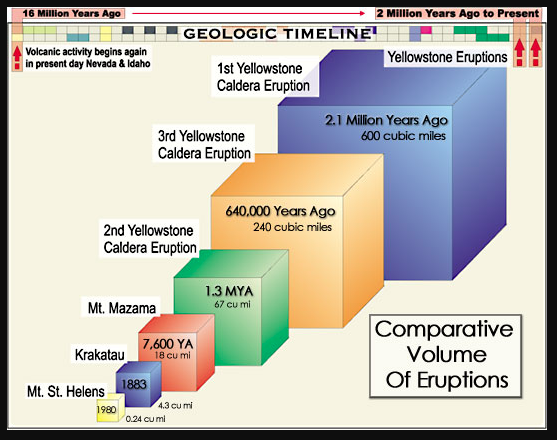 16 Million Years Ago

2 Million Years Ago to Present

GEOLOGIC TIMELINE

Volcanic activity begins again in present day Nevada & Idaho

Yellowstone Eruptions

1st Yellowstone Caldera Eruption

2.1 Million Years Ago
600 cubic miles

3rd Yellowstone Caldera Eruption

640,000 Years Ago
240 cubic miles

2nd Yellowstone Caldera Eruption

1.3 MYA
67 cu mi

Mt. Mazama

7,600 YA
18 cu mi

Krakatau

1883

4.3 cu mi

Mt. St. Helens

1980

0.24 cu mi

Comparative Volume Of Eruptions